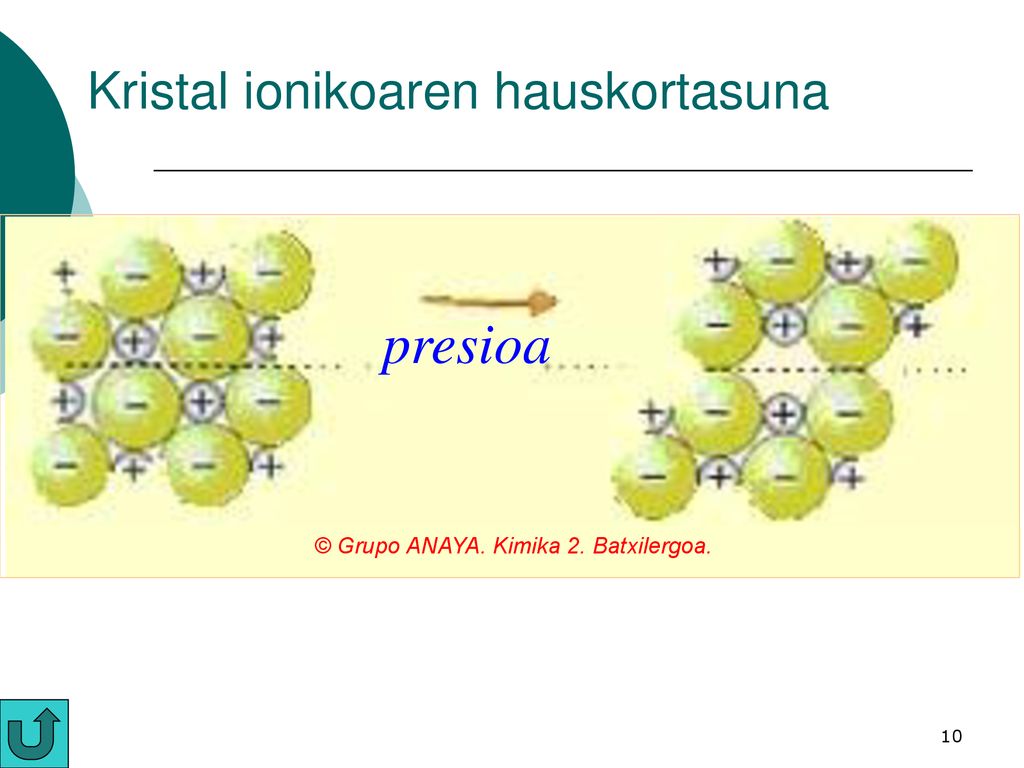 Kristal ionikoaren hauskortasuna

presioa

© Grupo ANAYA. Kimika 2. Batxilergoa.

10